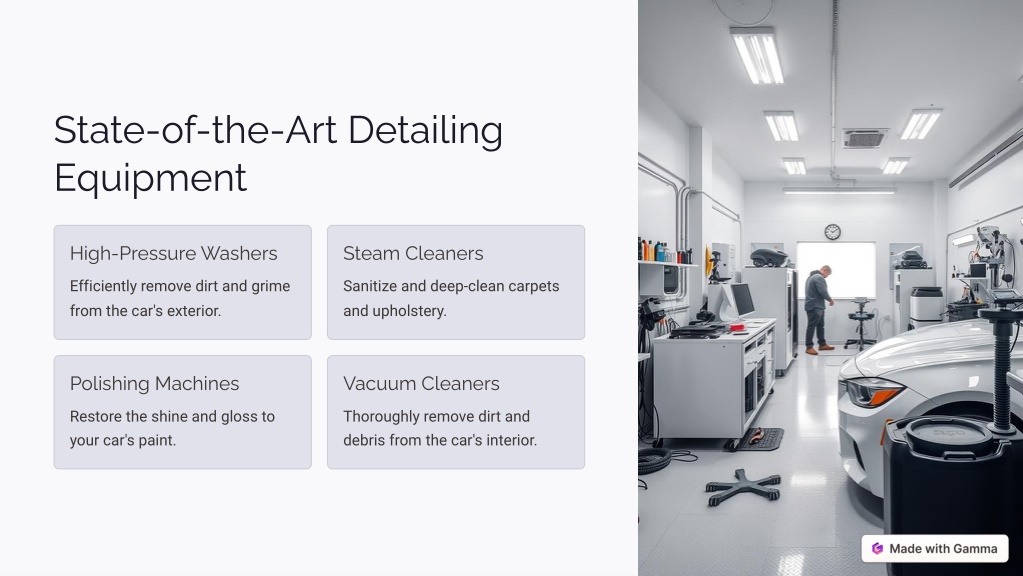 State-of-the-Art Detailing Equipment

High-Pressure Washers

Efficiently remove dirt and grime from the car's exterior.

Steam Cleaners

Sanitize and deep-clean carpets and upholstery.

Polishing Machines

Restore the shine and gloss to your car's paint.

Vacuum Cleaners

Thoroughly remove dirt and debris from the car's interior.

Made with Gamma